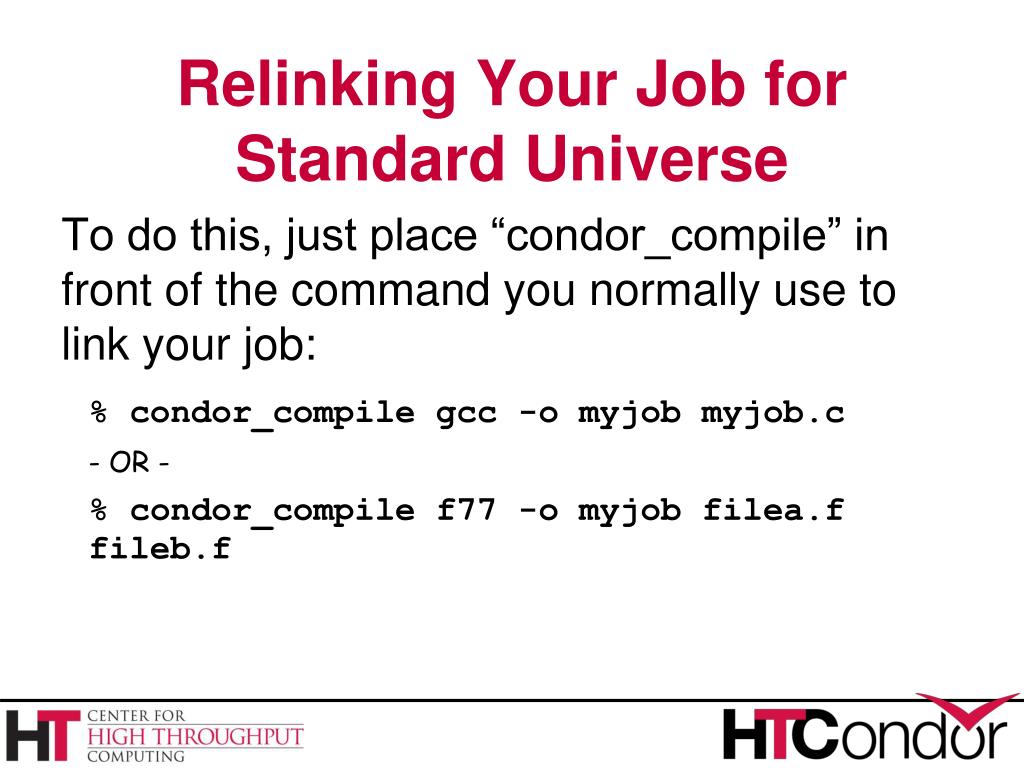 Relinking Your Job for Standard Universe

To do this, just place “condor_compile” in front of the command you normally use to link your job:

% condor_compile gcc -o myjob myjob.c

- OR -

% condor_compile f77 -o myjob filea.f fileb.f

HT CENTER FOR HIGH THROUGHPUT COMPUTING

HTCondor